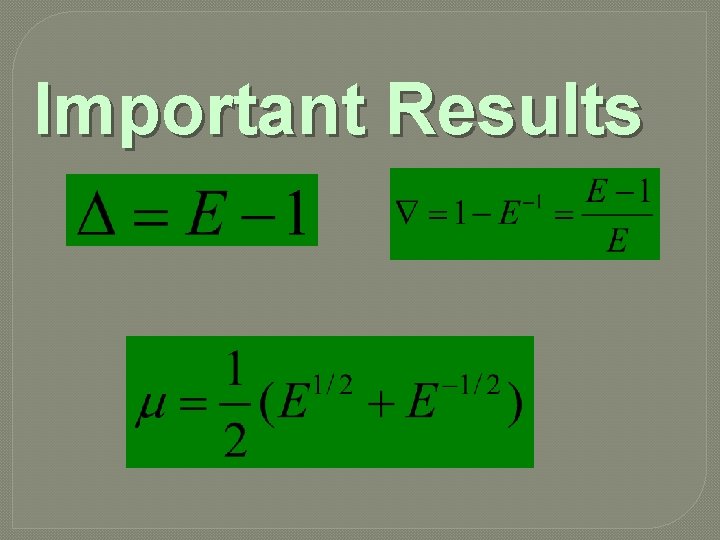 Important Results

$\Delta = E - 1$

$\nabla = 1 - E^{-1} = \frac{E-1}{E}$

$\mu = \frac{1}{2}(E^{1/2} + E^{-1/2})$